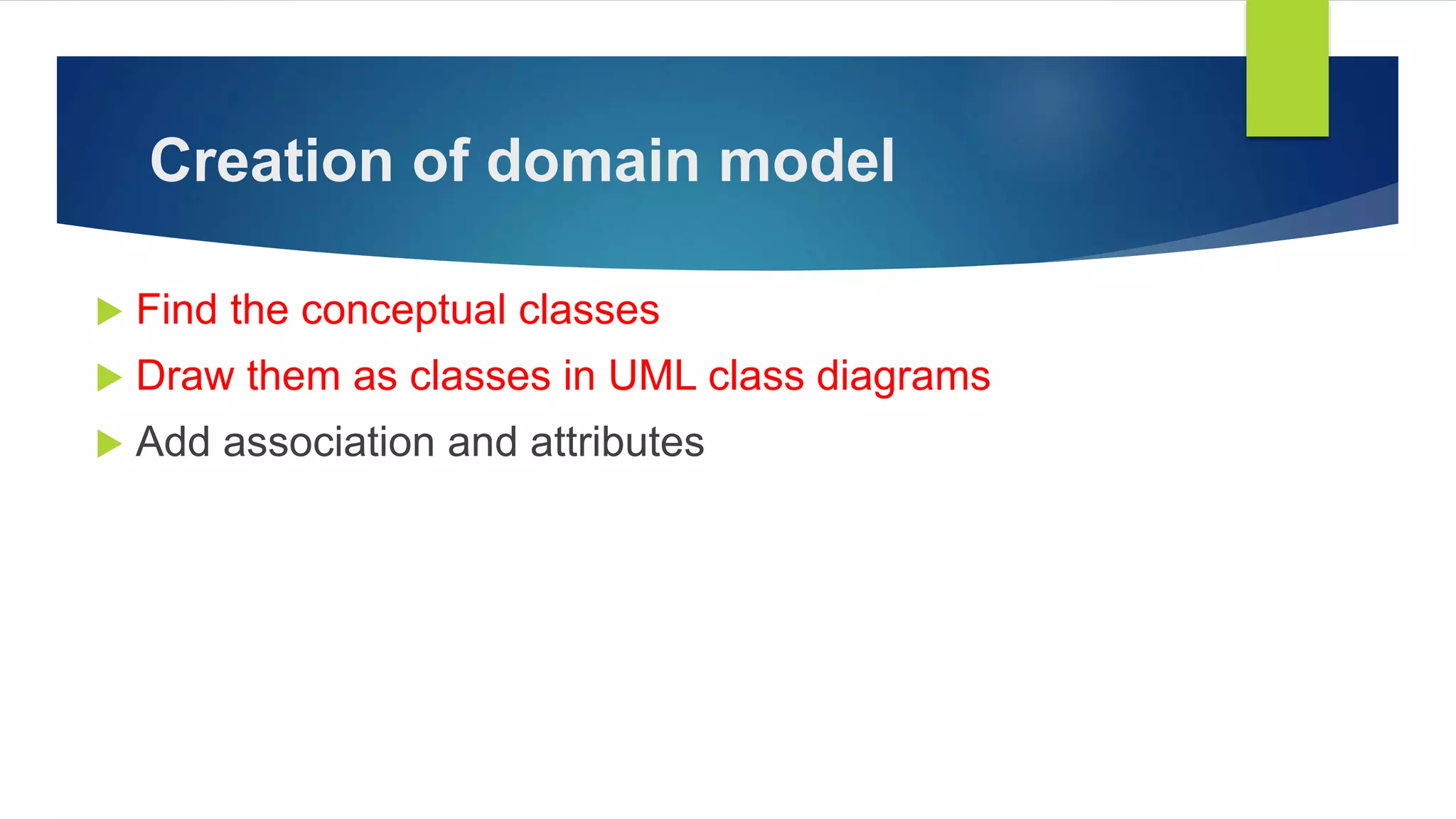 Creation of domain model

Find the conceptual classes

Draw them as classes in UML class diagrams

Add association and attributes